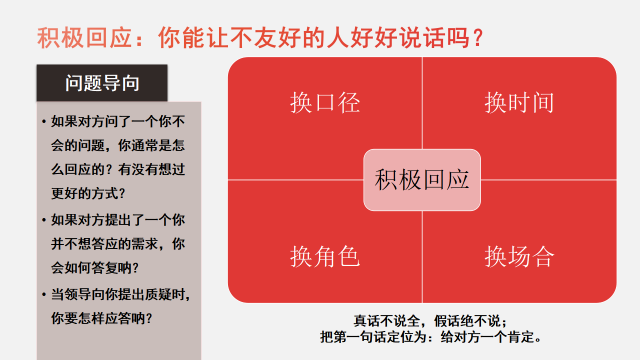 积极回应：你能让不友好的人好好说话吗？

问题导向

• 如果对方问了一个你不会的问题，你通常是怎么回应的？有没有想过更好的方式？
• 如果对方提出了一个你并不想答应的需求，你会如何答复呐？
• 当领导向你提出质疑时，你要怎样应答呐？

换口径

换时间

积极回应

换角色

换场合

真话不说全，假话绝不说；
把第一句话定位为：给对方一个肯定。